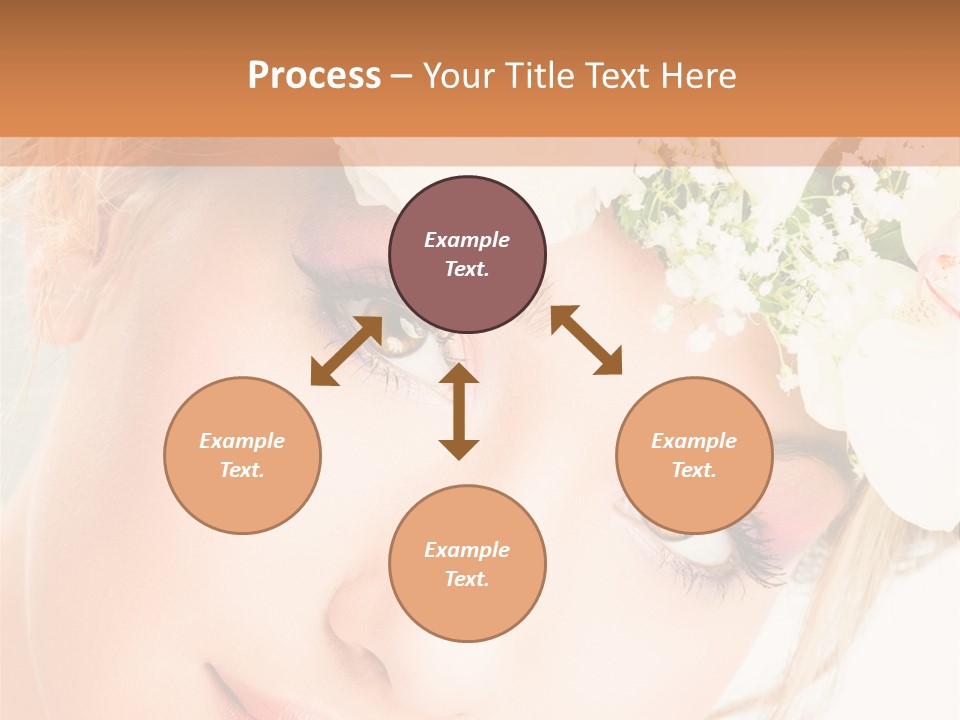 Process – Your Title Text Here

Example Text.

Example Text.

Example Text.

Example Text.